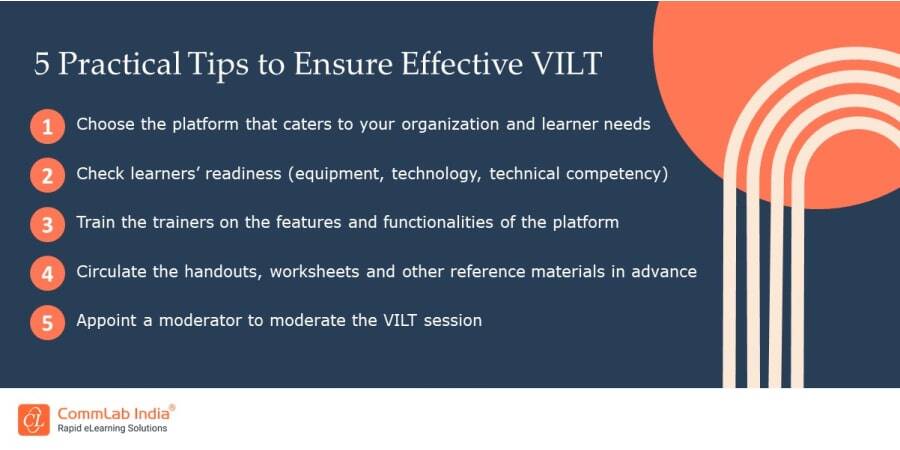 5 Practical Tips to Ensure Effective VILT

1 Choose the platform that caters to your organization and learner needs

2 Check learners' readiness (equipment, technology, technical competency)

3 Train the trainers on the features and functionalities of the platform

4 Circulate the handouts, worksheets and other reference materials in advance

5 Appoint a moderator to moderate the VILT session

CommLab India®
Rapid eLearning Solutions